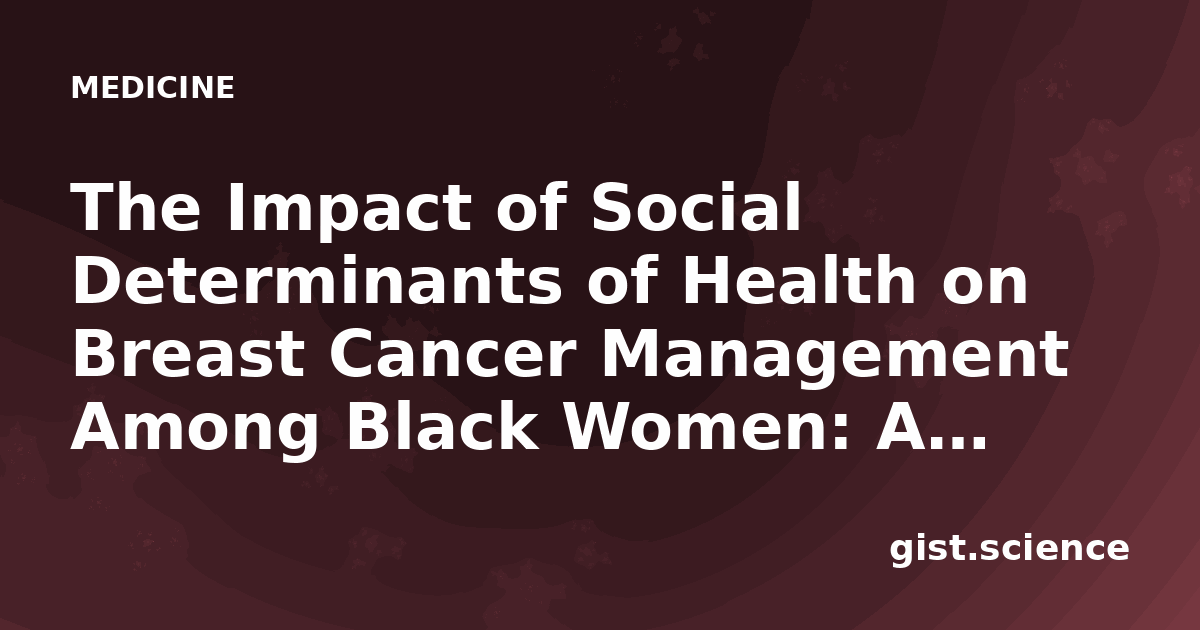 MEDICINE

The Impact of Social Determinants of Health on Breast Cancer Management Among Black Women: A...

gist.science